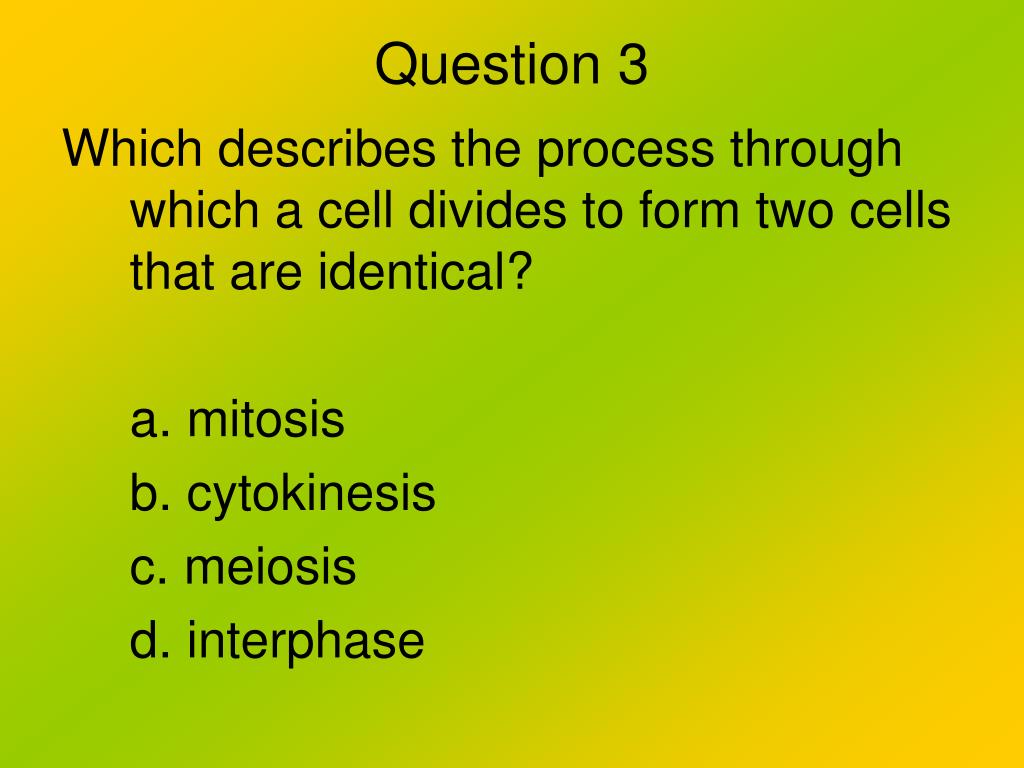 Question 3

Which describes the process through which a cell divides to form two cells that are identical?

a. mitosis
b. cytokinesis
c. meiosis
d. interphase